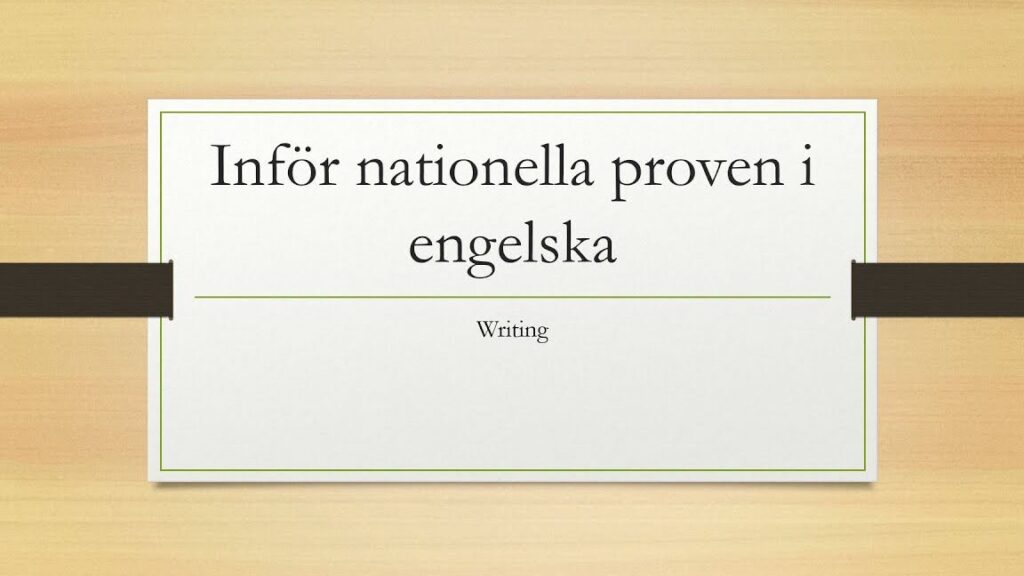 Inför nationella proven i engelska

Writing